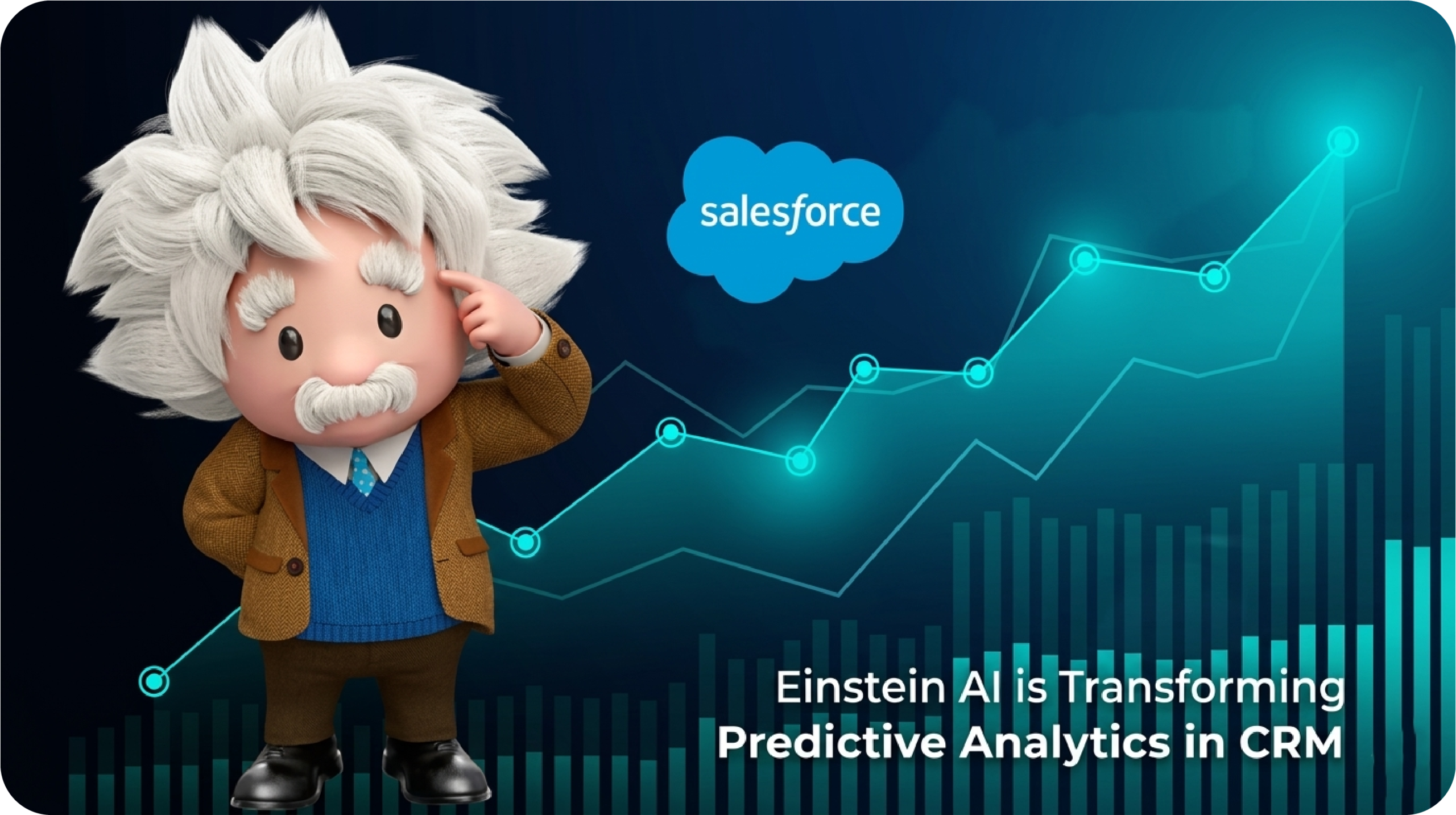 salesforce

Einstein AI is Transforming
Predictive Analytics in CRM